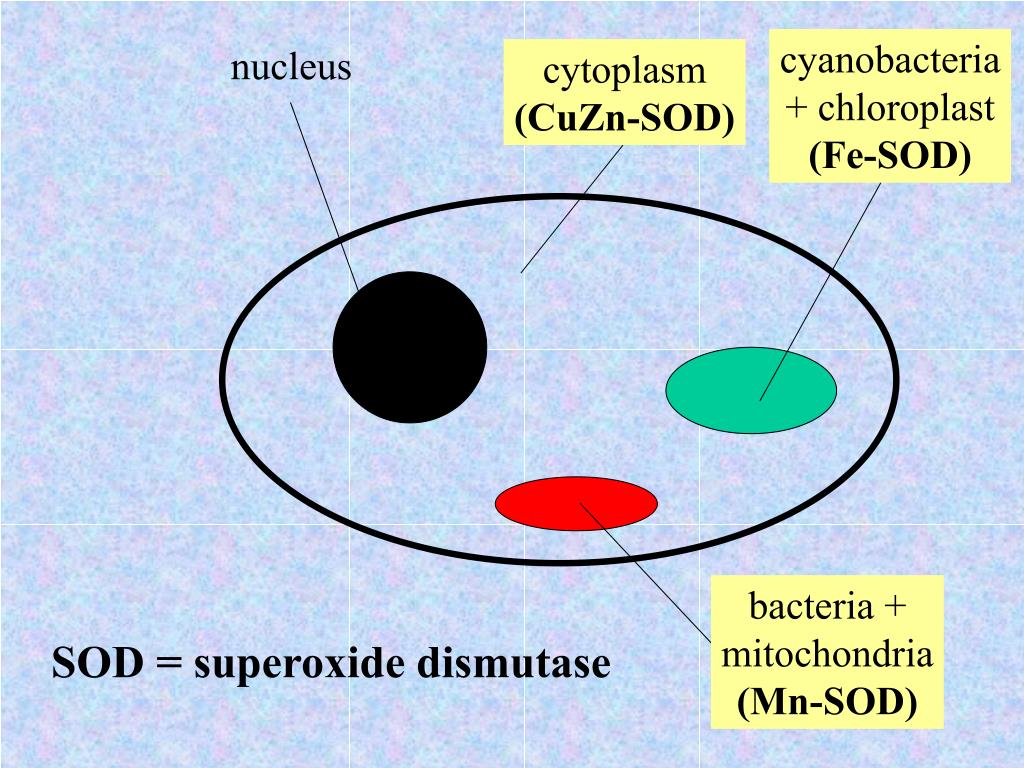 nucleus

cytoplasm
(CuZn-SOD)

cyanobacteria
+ chloroplast
(Fe-SOD)

bacteria +
mitochondria
(Mn-SOD)

SOD = superoxide dismutase